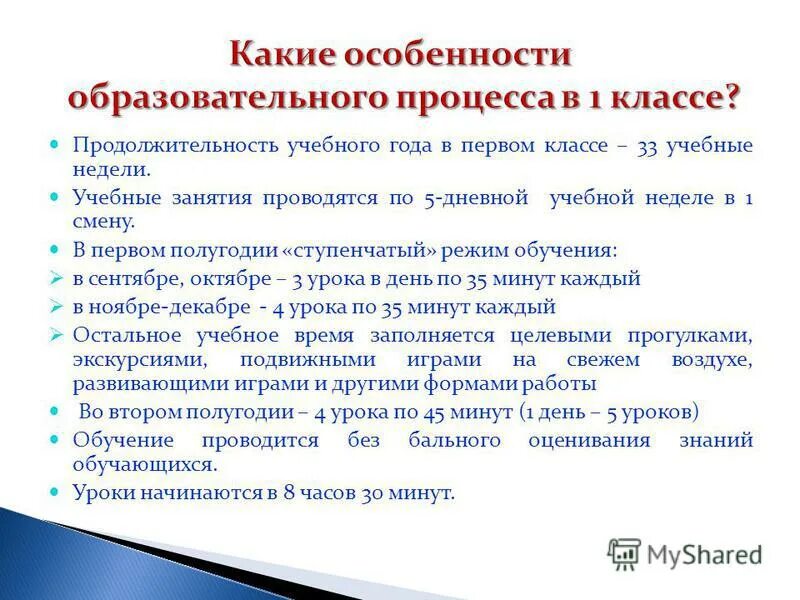 Какие особенности образовательного процесса в 1 классе?

Продолжительность учебного года в первом классе – 33 учебные недели.

Учебные занятия проводятся по 5-дневной учебной неделе в 1 смену.

В первом полугодии «ступенчатый» режим обучения:

в сентябре, октябре – 3 урока в день по 35 минут каждый

в ноябре-декабре - 4 урока по 35 минут каждый

Остальное учебное время заполняется целевыми прогулками, экскурсиями, подвижными играми на свежем воздухе, развивающими играми и другими формами работы

Во втором полугодии – 4 урока по 45 минут (1 день – 5 уроков)

Обучение проводится без бального оценивания знаний обучающихся.

Уроки начинаются в 8 часов 30 минут.

MyShared